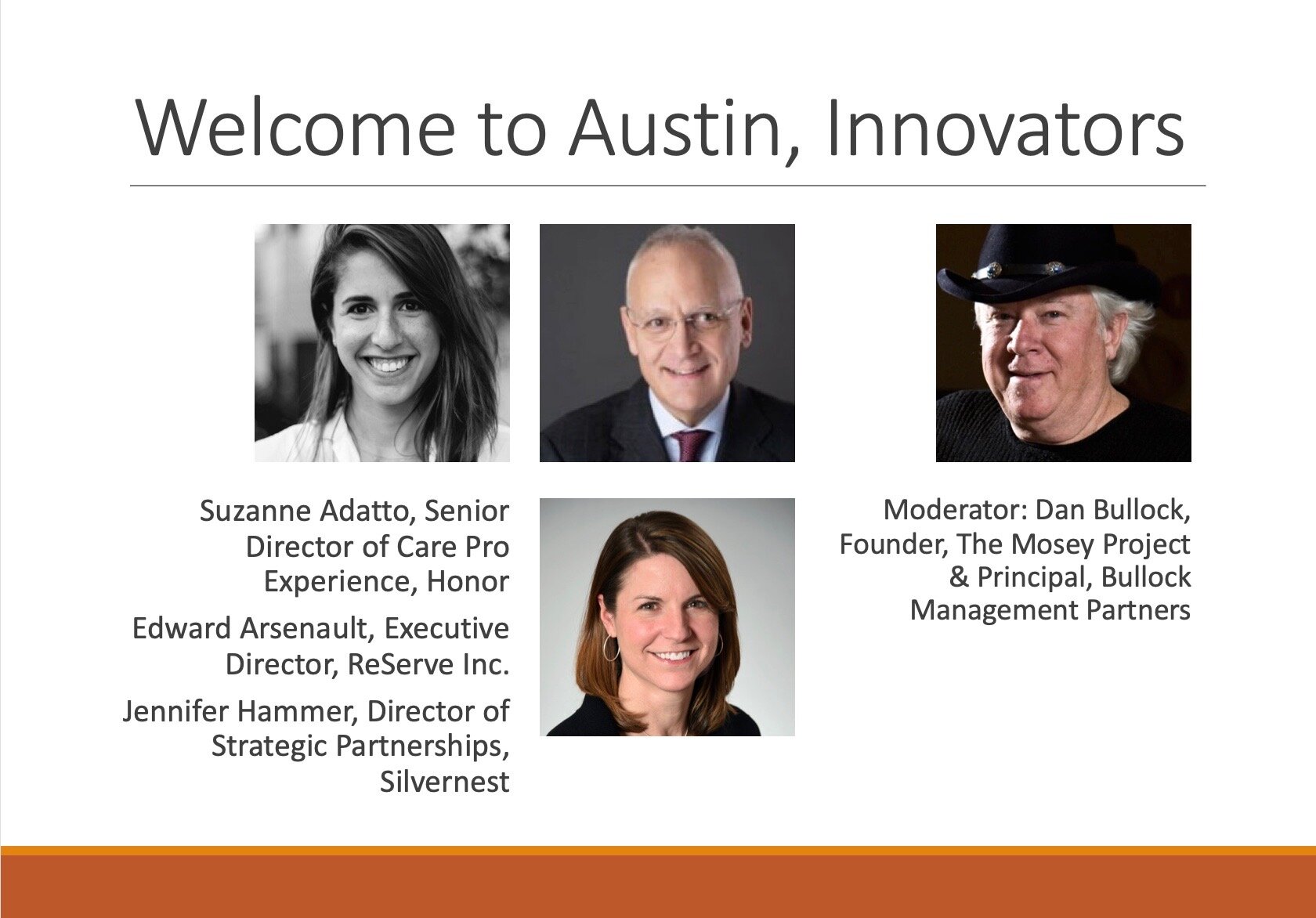 Welcome to Austin, Innovators

Suzanne Adatto, Senior Director of Care Pro Experience, Honor

Edward Arsenault, Executive Director, ReServe Inc.

Jennifer Hammer, Director of Strategic Partnerships, Silvernest

Moderator: Dan Bullock, Founder, The Mosey Project & Principal, Bullock Management Partners